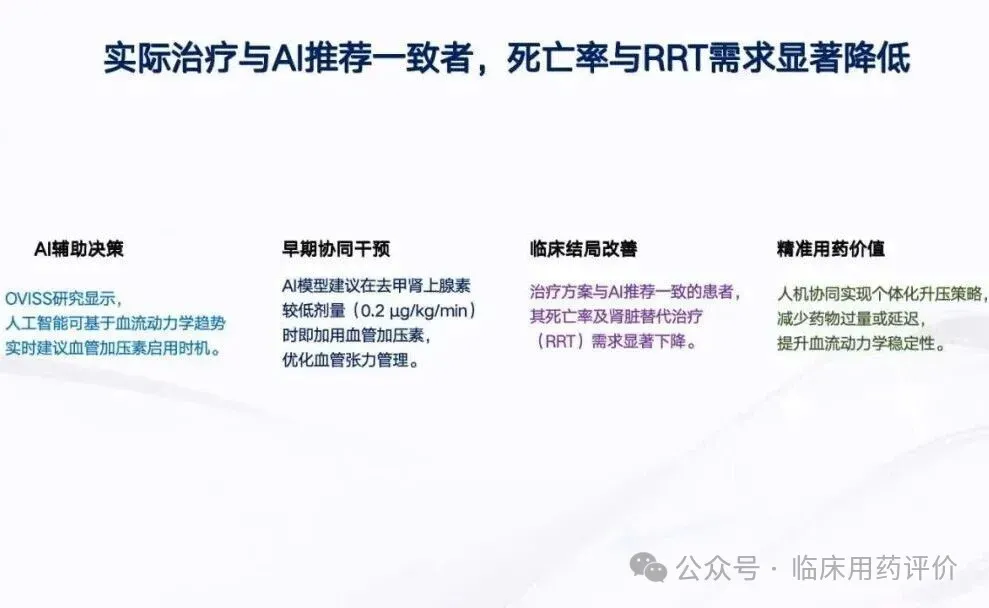 实际治疗与AI推荐一致者，死亡率与RRT需求显著降低

AI辅助决策

OVISS研究显示，人工智能可基于血流动力学趋势实时建议血管加压素启用时机。

早期协同干预

AI模型建议在去甲肾上腺素较低剂量（0.2 μg/kg/min）时即加用血管加压素，优化血管张力管理。

临床结局改善

治疗方案与AI推荐一致的患者，其死亡率及肾脏替代治疗（RRT）需求显著下降。

精准用药价值

人机协同实现个体化升压策略，减少药物过量或延迟，提升血流动力学稳定性。

公众号 · 临床用药评价